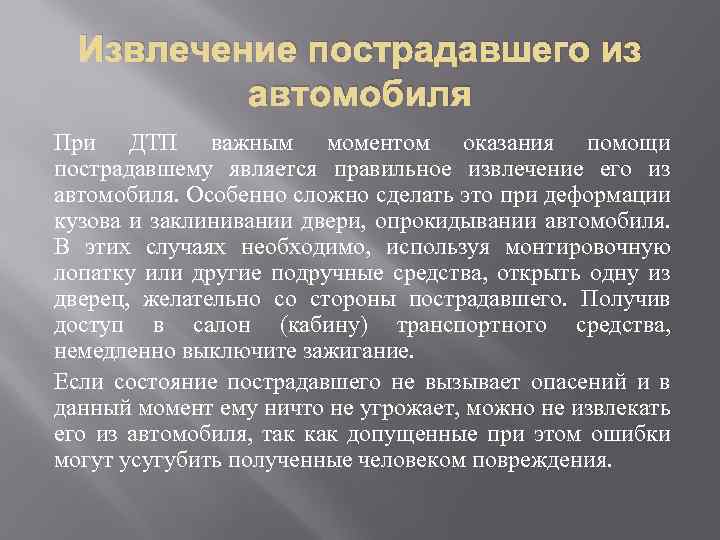 Извлечение пострадавшего из автомобиля

При ДТП важным моментом оказания помощи пострадавшему является правильное извлечение его из автомобиля. Особенно сложно сделать это при деформации кузова и заклинивании двери, опрокидывании автомобиля. В этих случаях необходимо, используя монтировочную лопатку или другие подручные средства, открыть одну из дверец, желательно со стороны пострадавшего. Получив доступ в салон (кабину) транспортного средства, немедленно выключите зажигание.

Если состояние пострадавшего не вызывает опасений и в данный момент ему ничто не угрожает, можно не извлекать его из автомобиля, так как допущенные при этом ошибки могут усугубить полученные человеком повреждения.